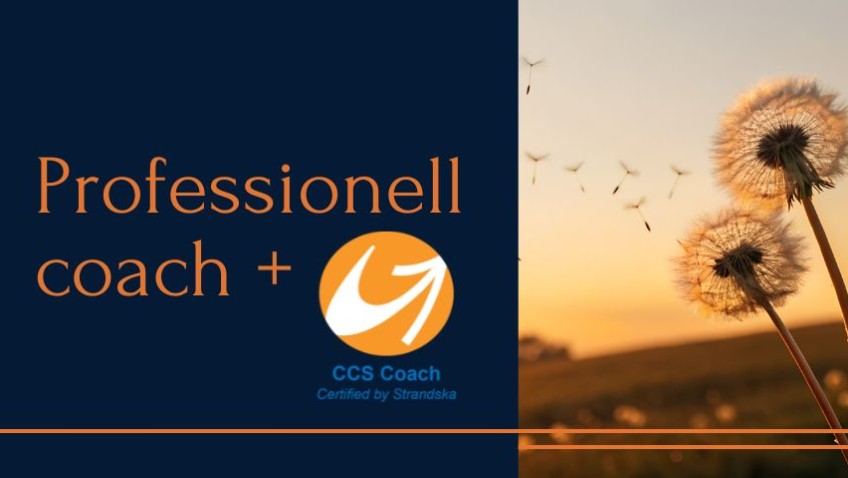 Professionell coach +

CCS Coach
Certified by Strandska